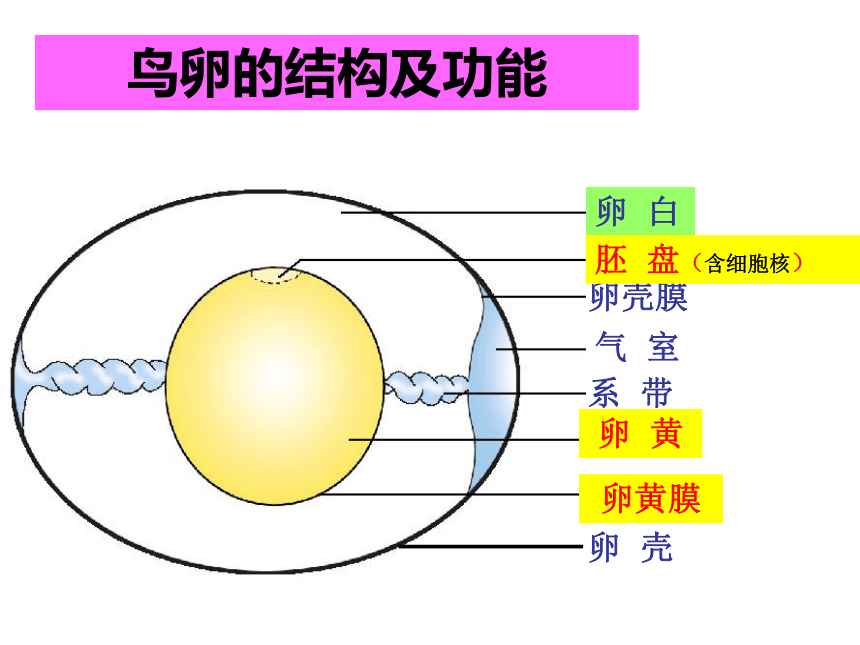 鸟卵的结构及功能

卵 白
胚 盘（含细胞核）
卵壳膜
气 室
系 带
卵 黄
卵黄膜
卵 壳